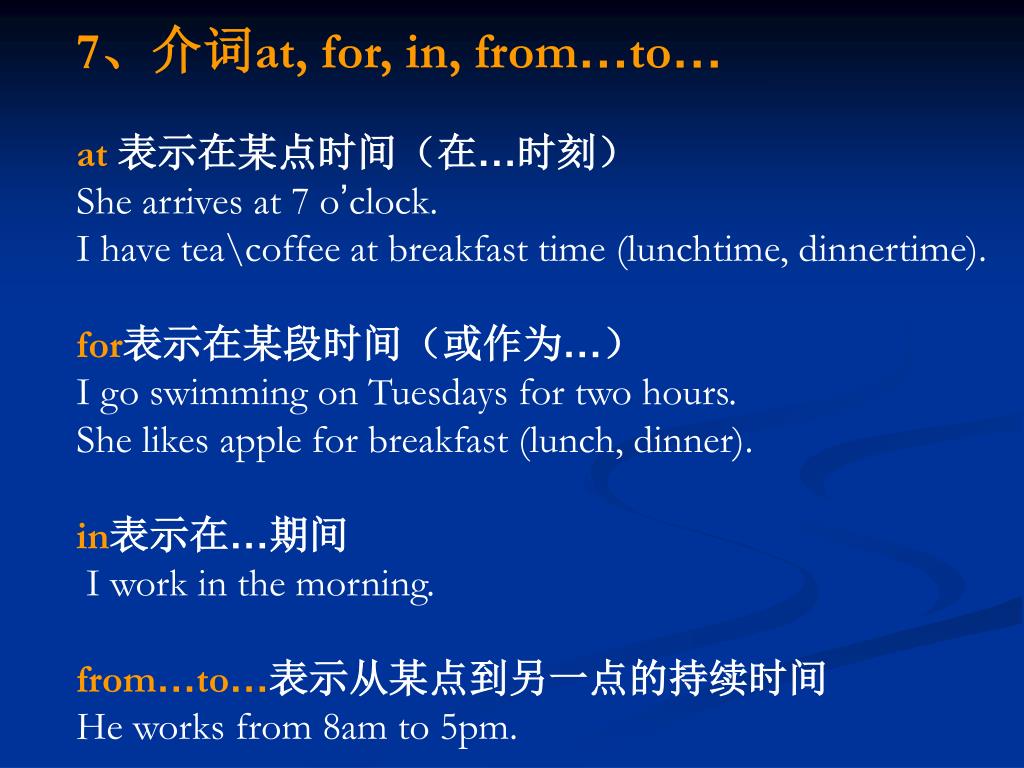 7、介词at, for, in, from…to…

at 表示在某点时间（在…时刻）
She arrives at 7 o’clock.
I have tea\coffee at breakfast time (lunchtime, dinnertime).

for表示在某段时间（或作为…）
I go swimming on Tuesdays for two hours.
She likes apple for breakfast (lunch, dinner).

in表示在…期间
I work in the morning.

from…to…表示从某点到另一点的持续时间
He works from 8am to 5pm.